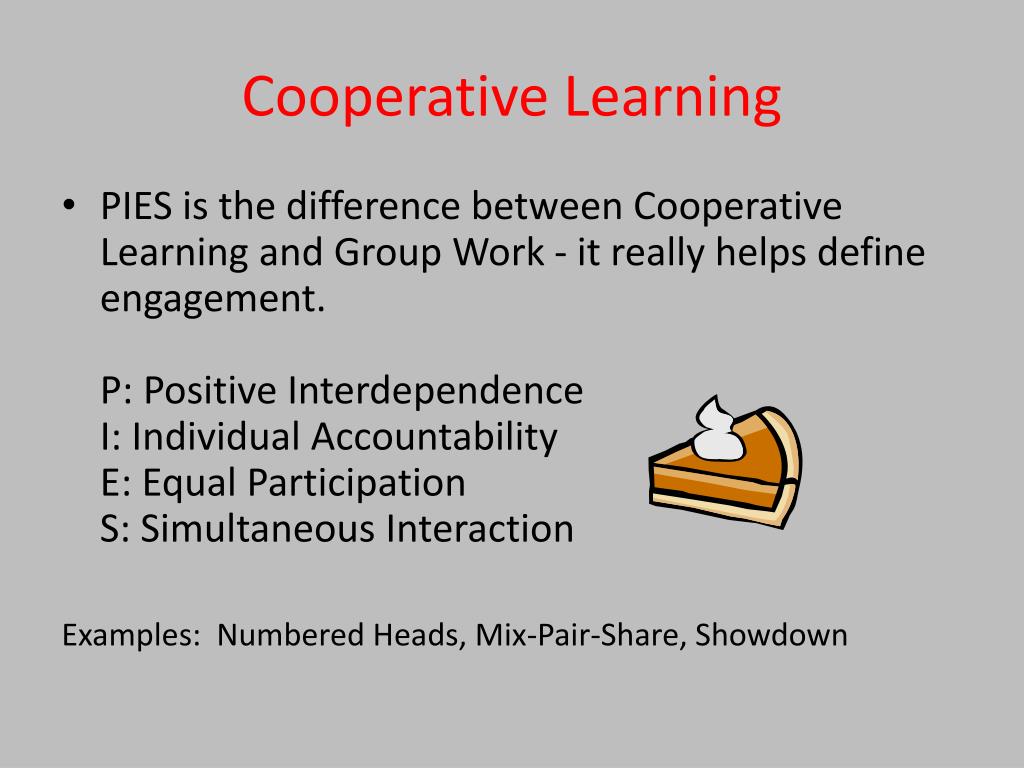 Cooperative Learning

• PIES is the difference between Cooperative Learning and Group Work - it really helps define engagement.

P: Positive Interdependence
I: Individual Accountability
E: Equal Participation
S: Simultaneous Interaction

Examples: Numbered Heads, Mix-Pair-Share, Showdown